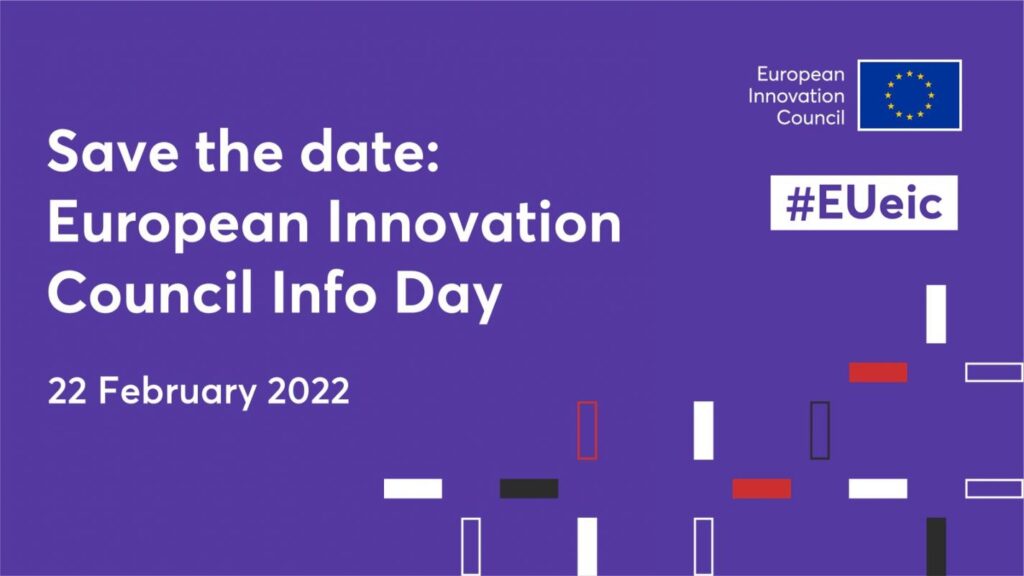 European Innovation Council

#EUeic

Save the date: European Innovation Council Info Day

22 February 2022